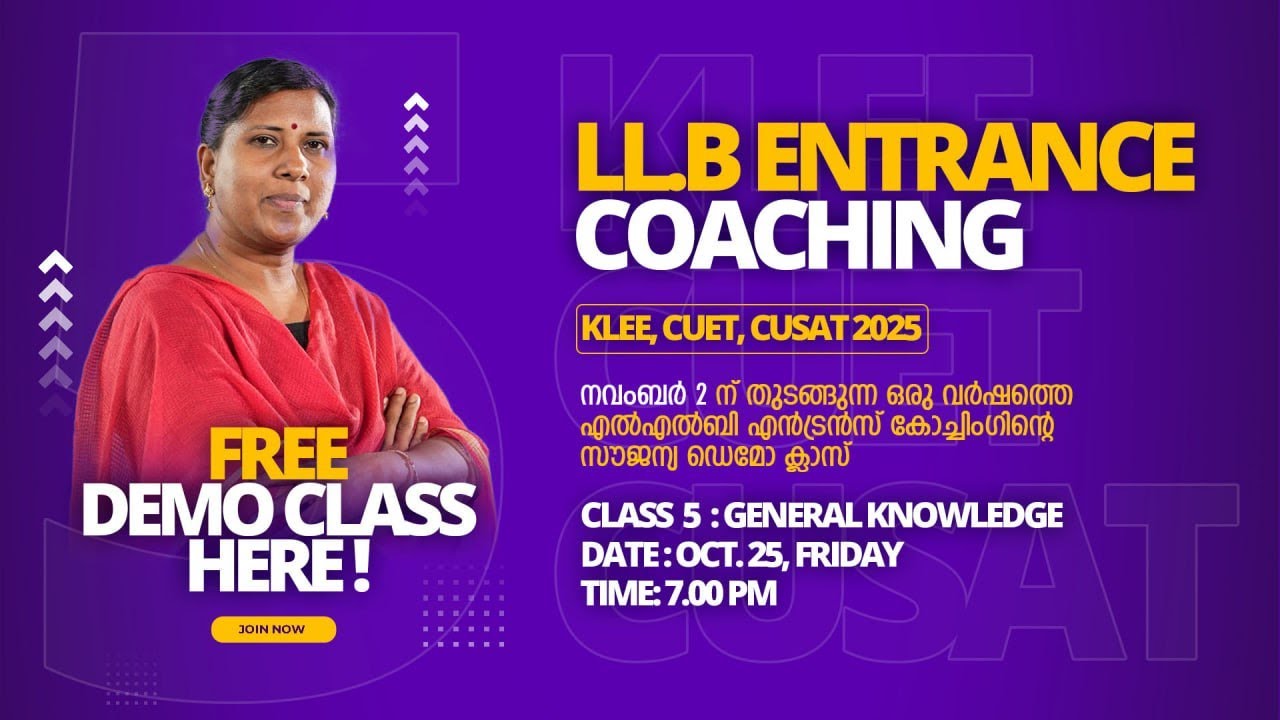 LL.B ENTRANCE COACHING

KLEE, CUET, CUSAT 2025

നവംബർ 2 ന് തുടങ്ങുന്ന ഒരു വർഷത്തെ എൽഎൽബി എൻട്രൻസ് കോച്ചിംഗിന്റെ സൗജന്യ ഡെമോ ക്ലാസ്

CLASS 5 : GENERAL KNOWLEDGE
DATE : OCT. 25, FRIDAY
TIME: 7.00 PM

FREE DEMO CLASS HERE !

JOIN NOW

5

KLEE
CUET
CUSAT